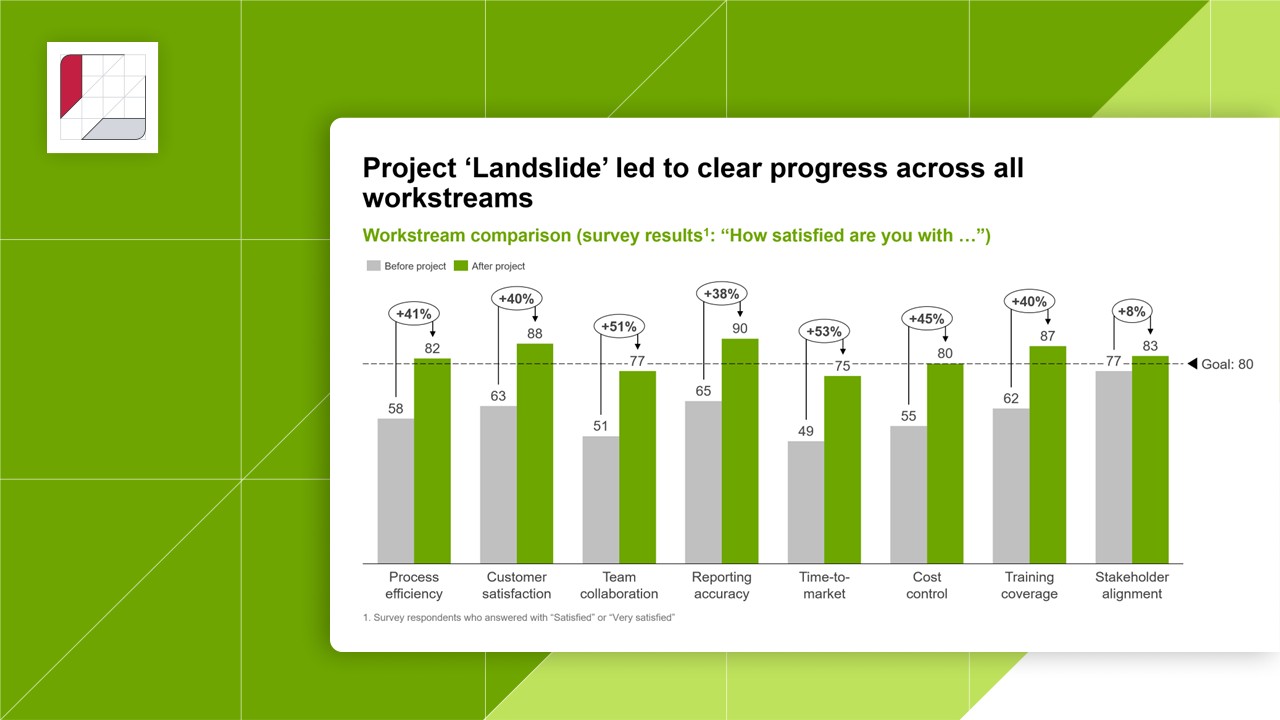 Project ‘Landslide’ led to clear progress across all workstreams

Workstream comparison (survey results$^1$: “How satisfied are you with …”)

Before project
After project

+41%
+40%
+51%
+38%
+53%
+45%
+40%
+8%

58
82
63
88
51
77
65
90
49
75
55
80
62
87
77
83

Goal: 80

Process efficiency
Customer satisfaction
Team collaboration
Reporting accuracy
Time-to-market
Cost control
Training coverage
Stakeholder alignment

1. Survey respondents who answered with “Satisfied” or “Very satisfied”